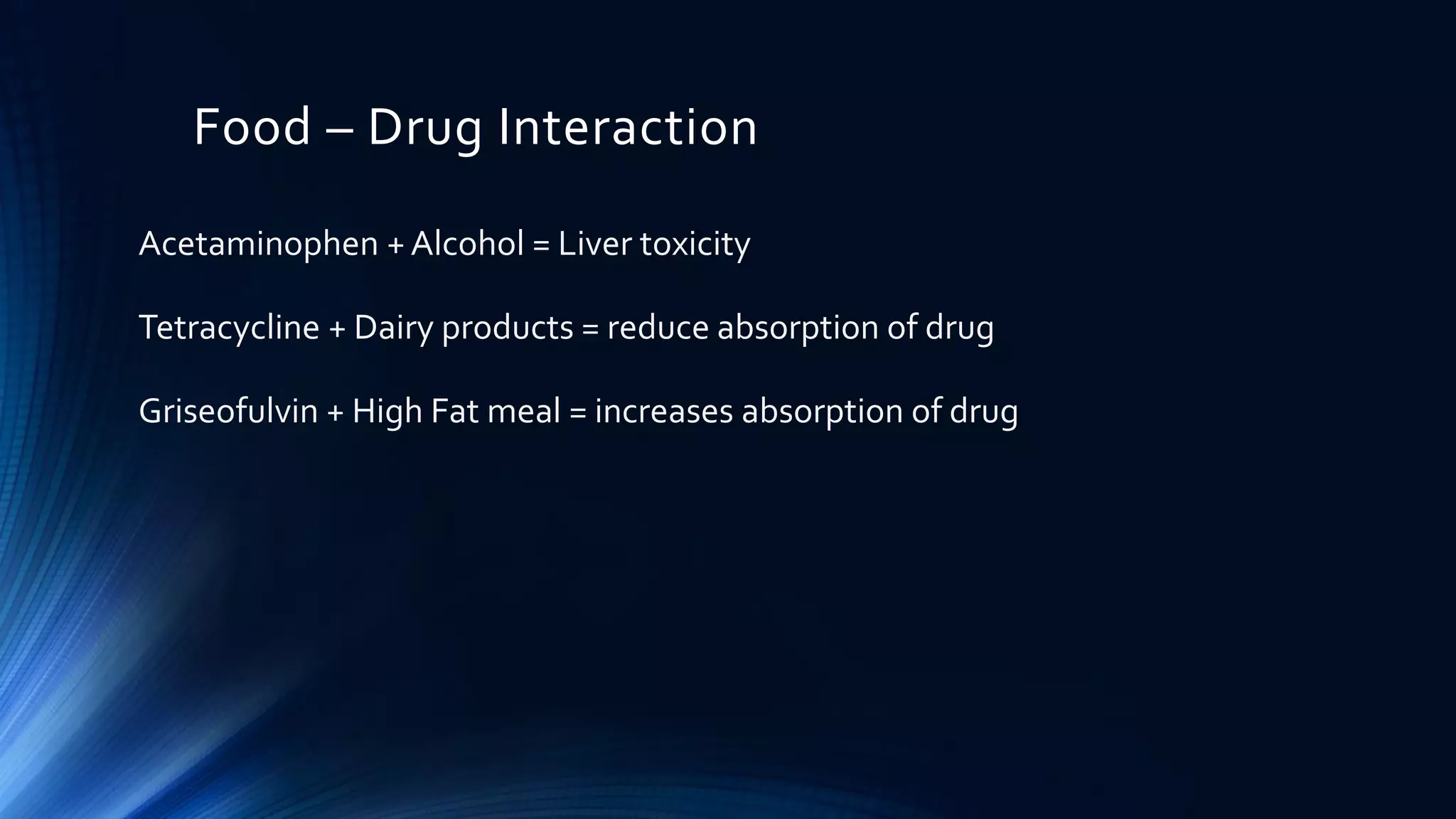 Food – Drug Interaction

Acetaminophen + Alcohol = Liver toxicity

Tetracycline + Dairy products = reduce absorption of drug

Griseofulvin + High Fat meal = increases absorption of drug